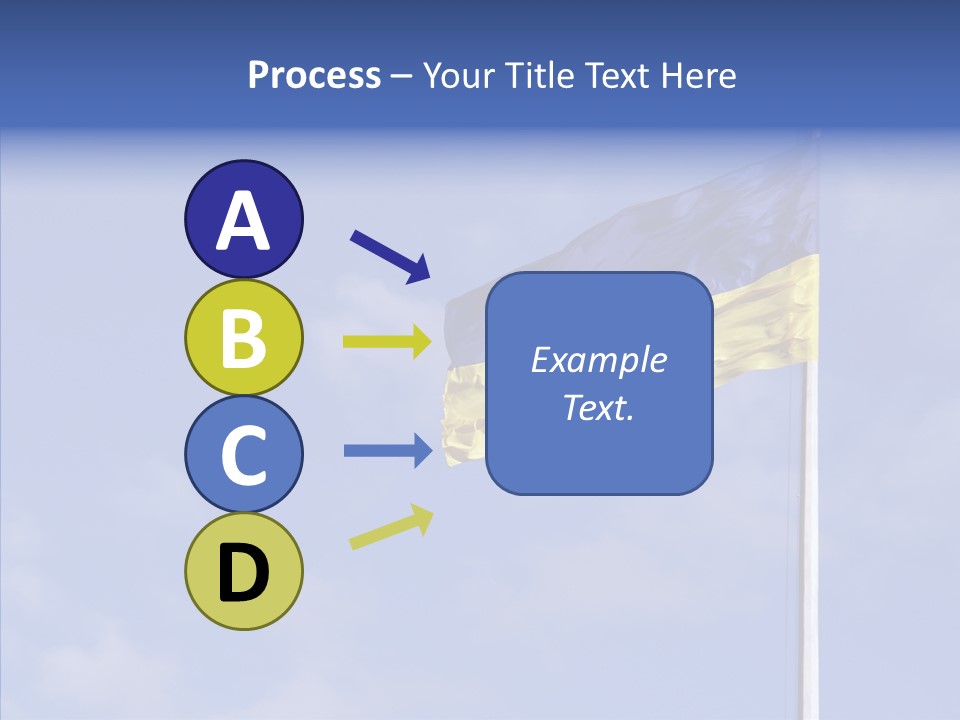 Process – Your Title Text Here

A

B

C

D

Example Text.